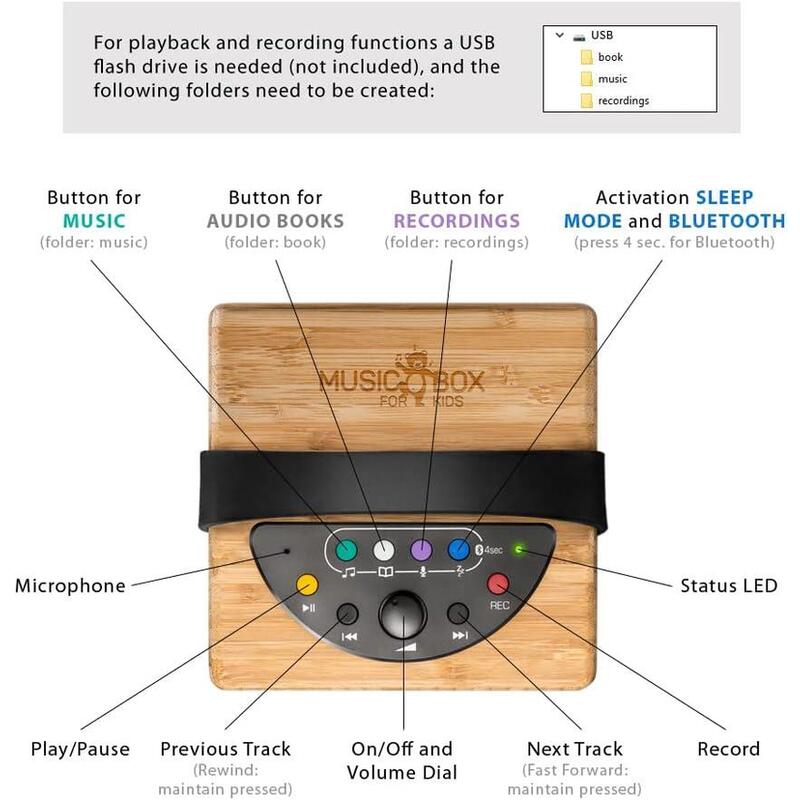 For playback and recording functions a USB flash drive is needed (not included), and the following folders need to be created:

USB
book
music
recordings

Button for MUSIC (folder: music)

Button for AUDIO BOOKS (folder: book)

Button for RECORDINGS (folder: recordings)

Activation SLEEP MODE and BLUETOOTH (press 4 sec. for Bluetooth)

MUSIC BOX FOR KIDS

4sec

REC

Microphone

Status LED

Play/Pause

Previous Track (Rewind: maintain pressed)

On/Off and Volume Dial

Next Track (Fast Forward: maintain pressed)

Record